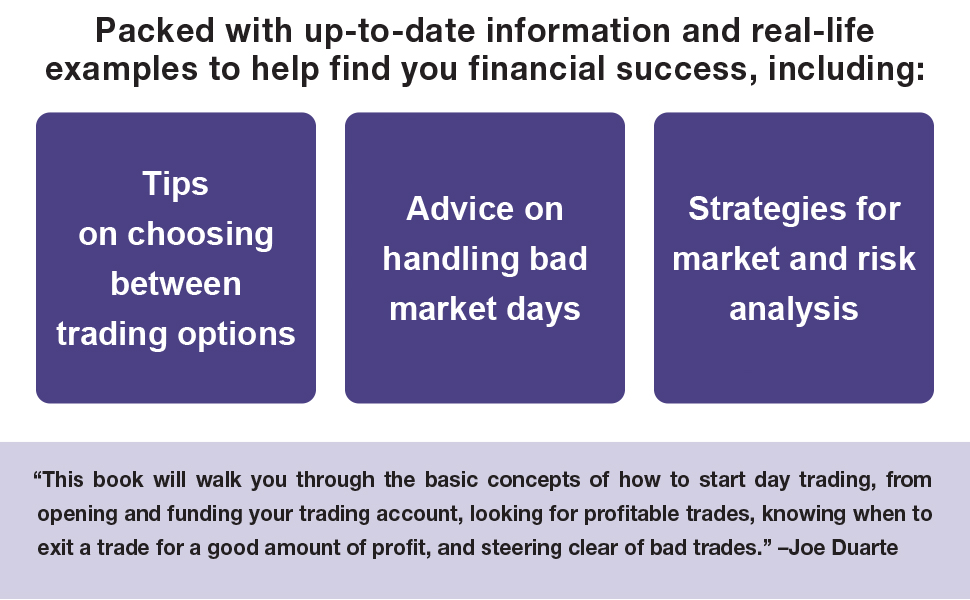 Packed with up-to-date information and real-life examples to help find you financial success, including:

Tips on choosing between trading options

Advice on handling bad market days

Strategies for market and risk analysis

“This book will walk you through the basic concepts of how to start day trading, from opening and funding your trading account, looking for profitable trades, knowing when to exit a trade for a good amount of profit, and steering clear of bad trades.” –Joe Duarte